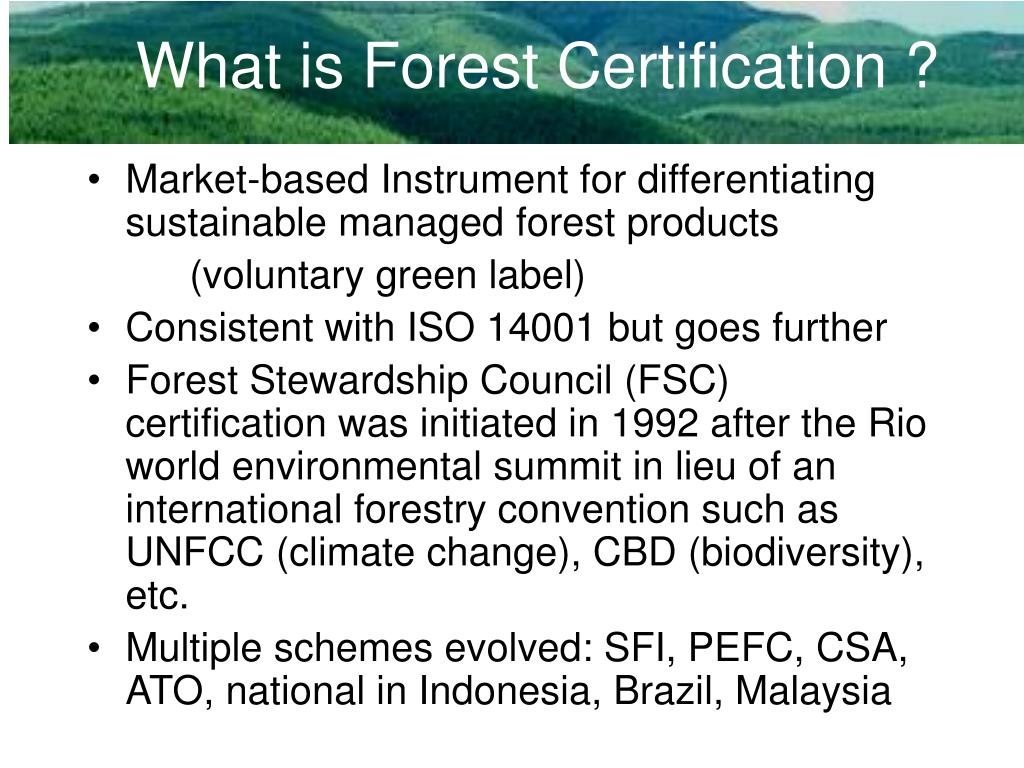 What is Forest Certification ?

• Market-based Instrument for differentiating sustainable managed forest products
(voluntary green label)
• Consistent with ISO 14001 but goes further
• Forest Stewardship Council (FSC) certification was initiated in 1992 after the Rio world environmental summit in lieu of an international forestry convention such as UNFCC (climate change), CBD (biodiversity), etc.
• Multiple schemes evolved: SFI, PEFC, CSA, ATO, national in Indonesia, Brazil, Malaysia